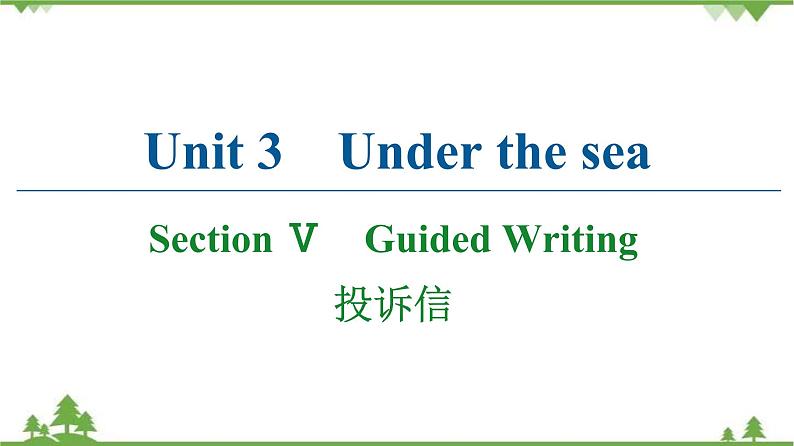 Unit 3 Under the sea

Section Ⅴ Guided Writing

投诉信